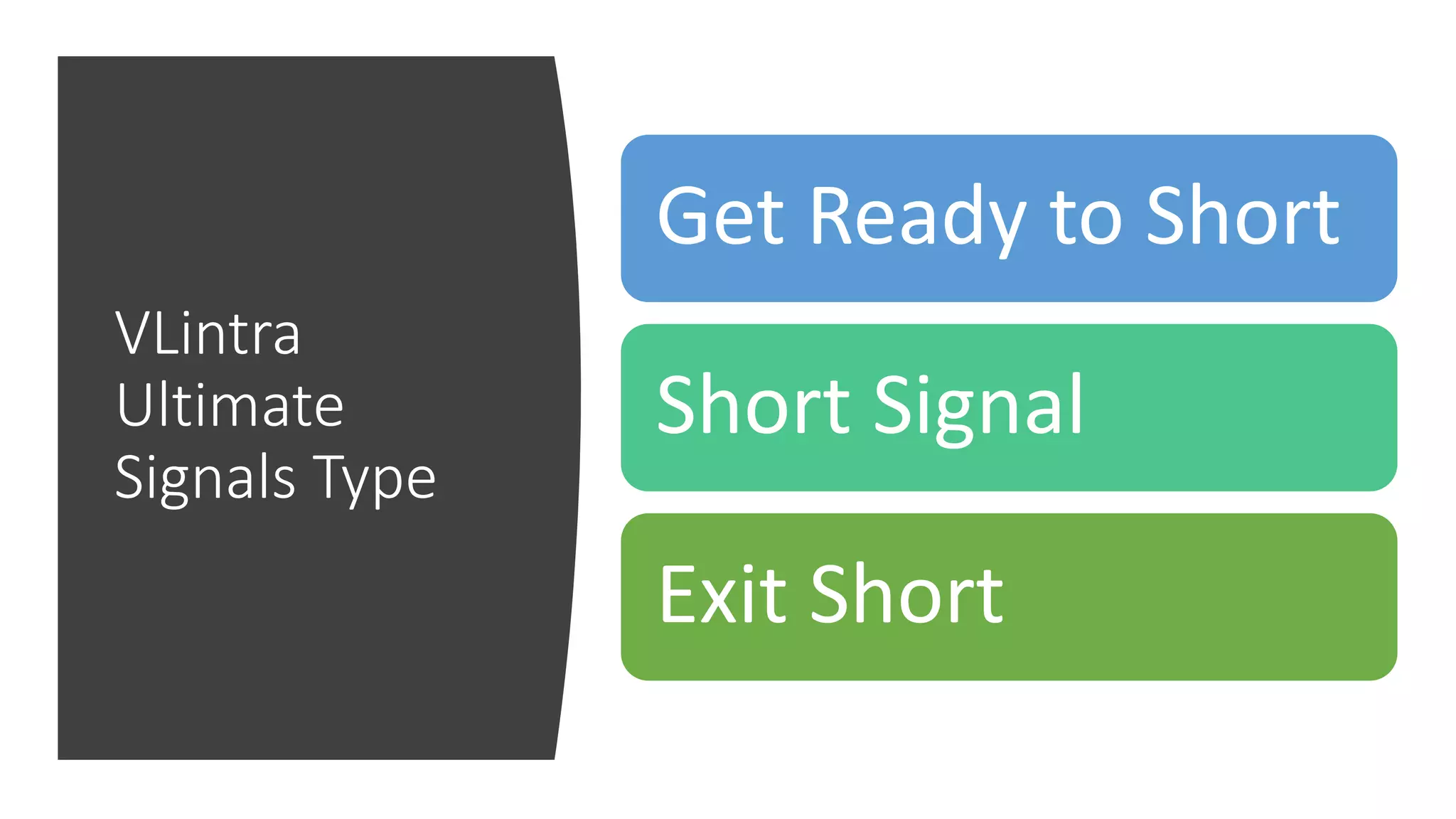 VLintra Ultimate Signals Type

Get Ready to Short

Short Signal

Exit Short